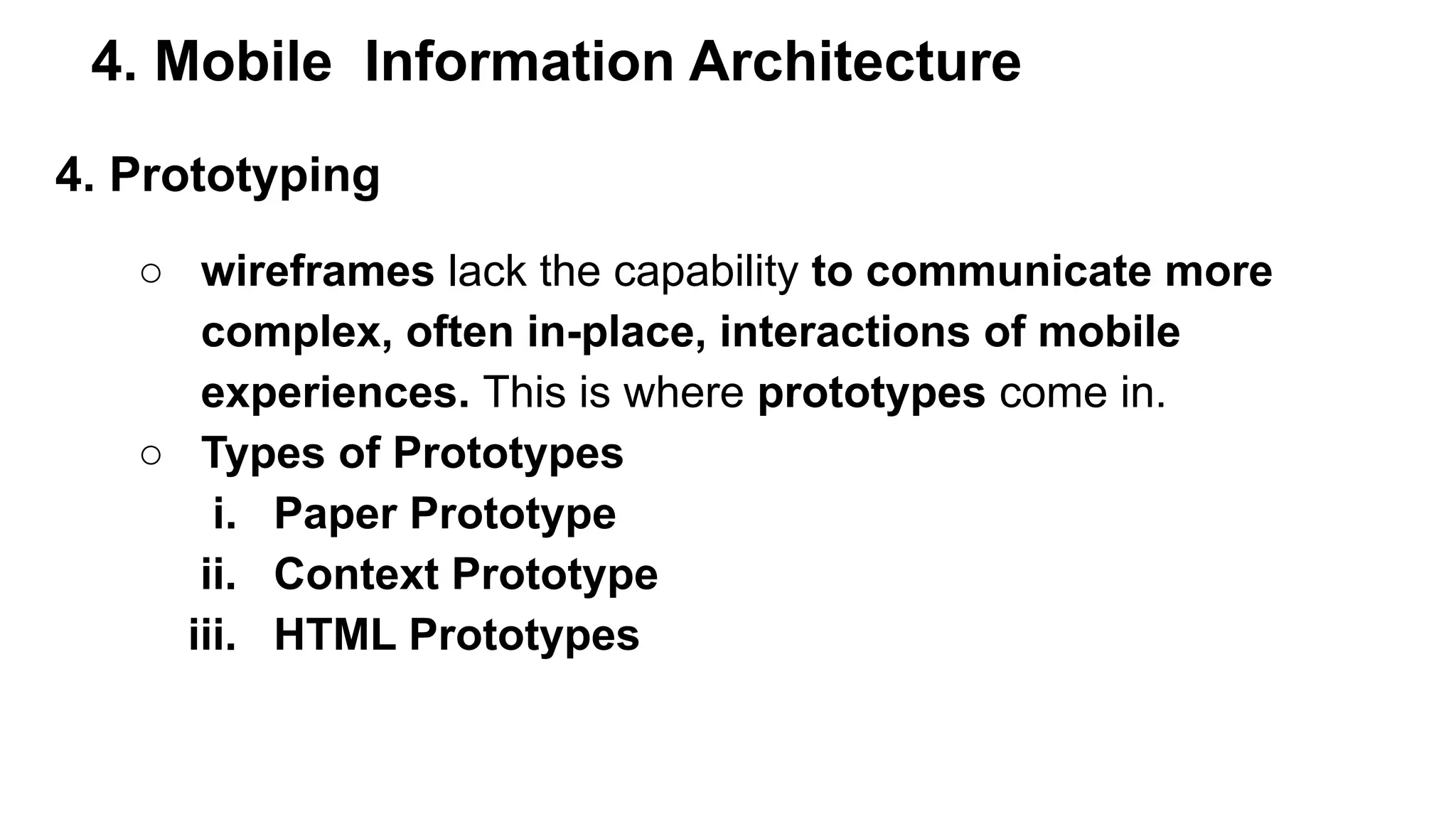 4. Mobile  Information Architecture

4. Prototyping

○ wireframes lack the capability to communicate more complex, often in-place, interactions of mobile experiences. This is where prototypes come in.
○ Types of Prototypes
i. Paper Prototype
ii. Context Prototype
iii. HTML Prototypes